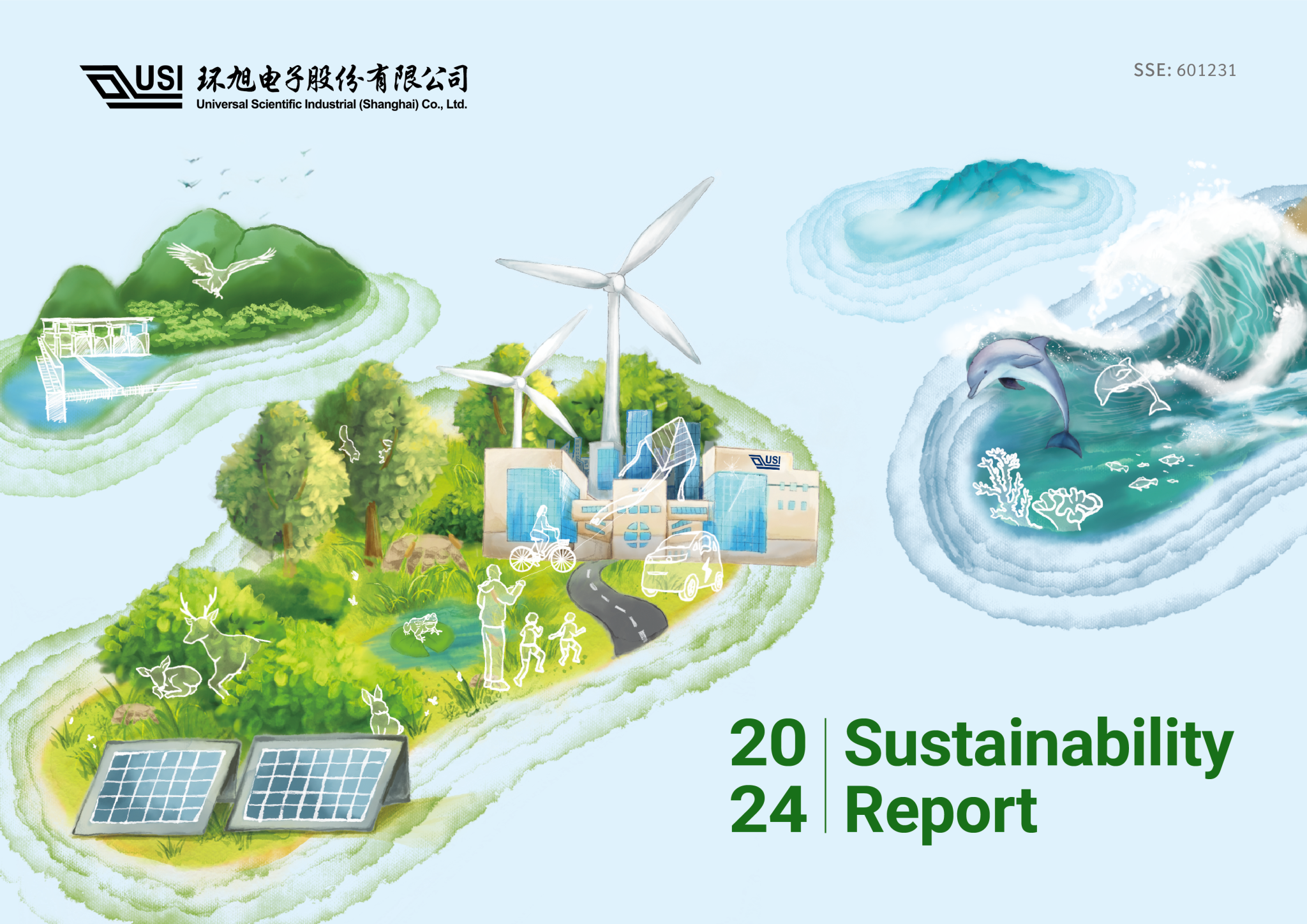 USI 环旭电子股份有限公司
Universal Scientific Industrial (Shanghai) Co., Ltd.

SSE: 601231

USI

20
24

Sustainability
Report